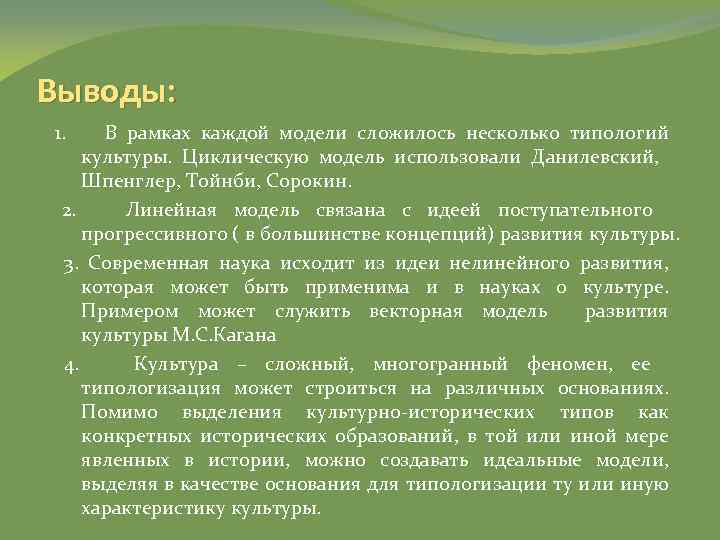 Выводы:

1. В рамках каждой модели сложилось несколько типологий культуры. Циклическую модель использовали Данилевский, Шпенглер, Тойнби, Сорокин.

2. Линейная модель связана с идеей поступательного прогрессивного ( в большинстве концепций) развития культуры.

3. Современная наука исходит из идеи нелинейного развития, которая может быть применима и в науках о культуре. Примером может служить векторная модель развития культуры М.С.Кагана

4. Культура – сложный, многогранный феномен, ее типологизация может строиться на различных основаниях. Помимо выделения культурно-исторических типов как конкретных исторических образований, в той или иной мере явленных в истории, можно создавать идеальные модели, выделяя в качестве основания для типологизации ту или иную характеристику культуры.